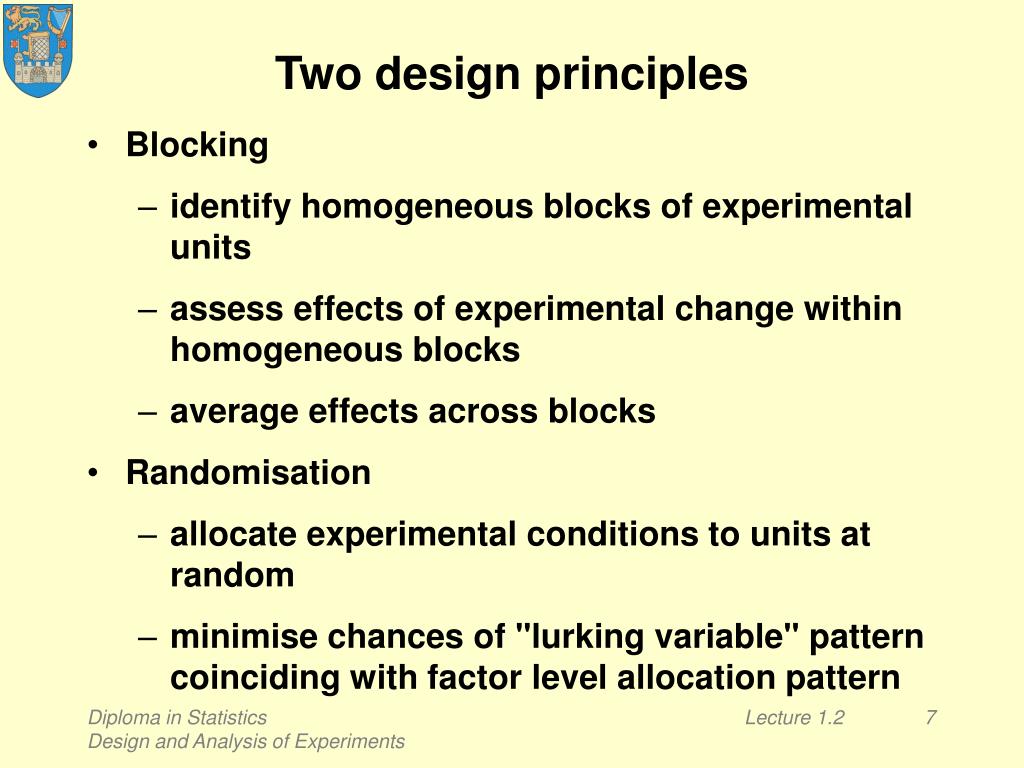 Two design principles

• Blocking

– identify homogeneous blocks of experimental units

– assess effects of experimental change within homogeneous blocks

– average effects across blocks

• Randomisation

– allocate experimental conditions to units at random

– minimise chances of "lurking variable" pattern coinciding with factor level allocation pattern

Diploma in Statistics
Design and Analysis of Experiments

Lecture 1.2

7